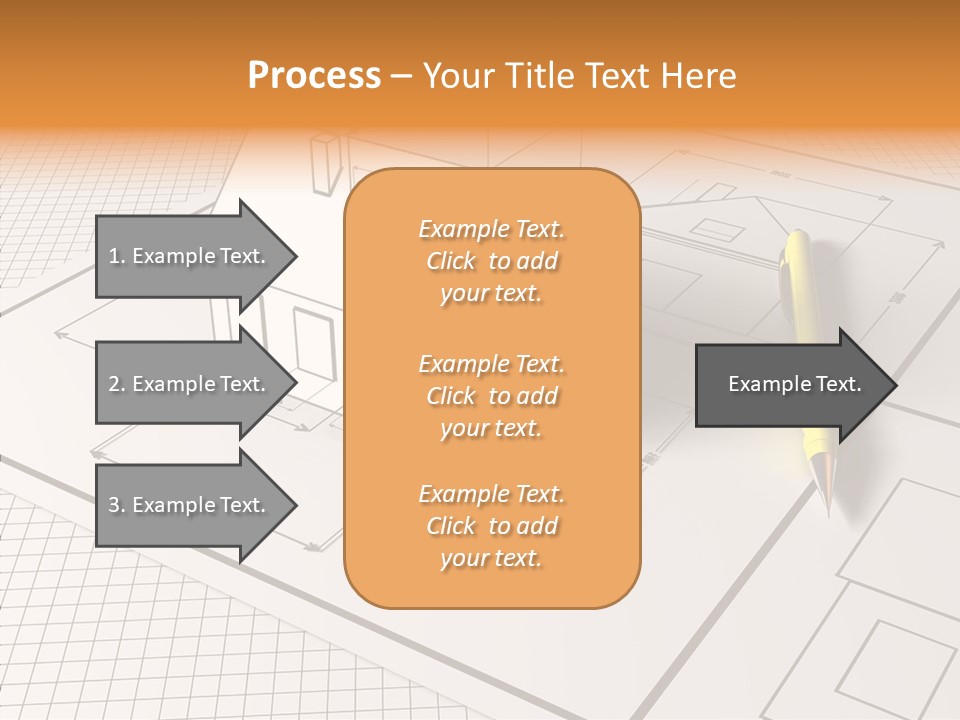 Process – Your Title Text Here

1. Example Text.

2. Example Text.

3. Example Text.

Example Text. Click to add your text.

Example Text. Click to add your text.

Example Text. Click to add your text.

Example Text.